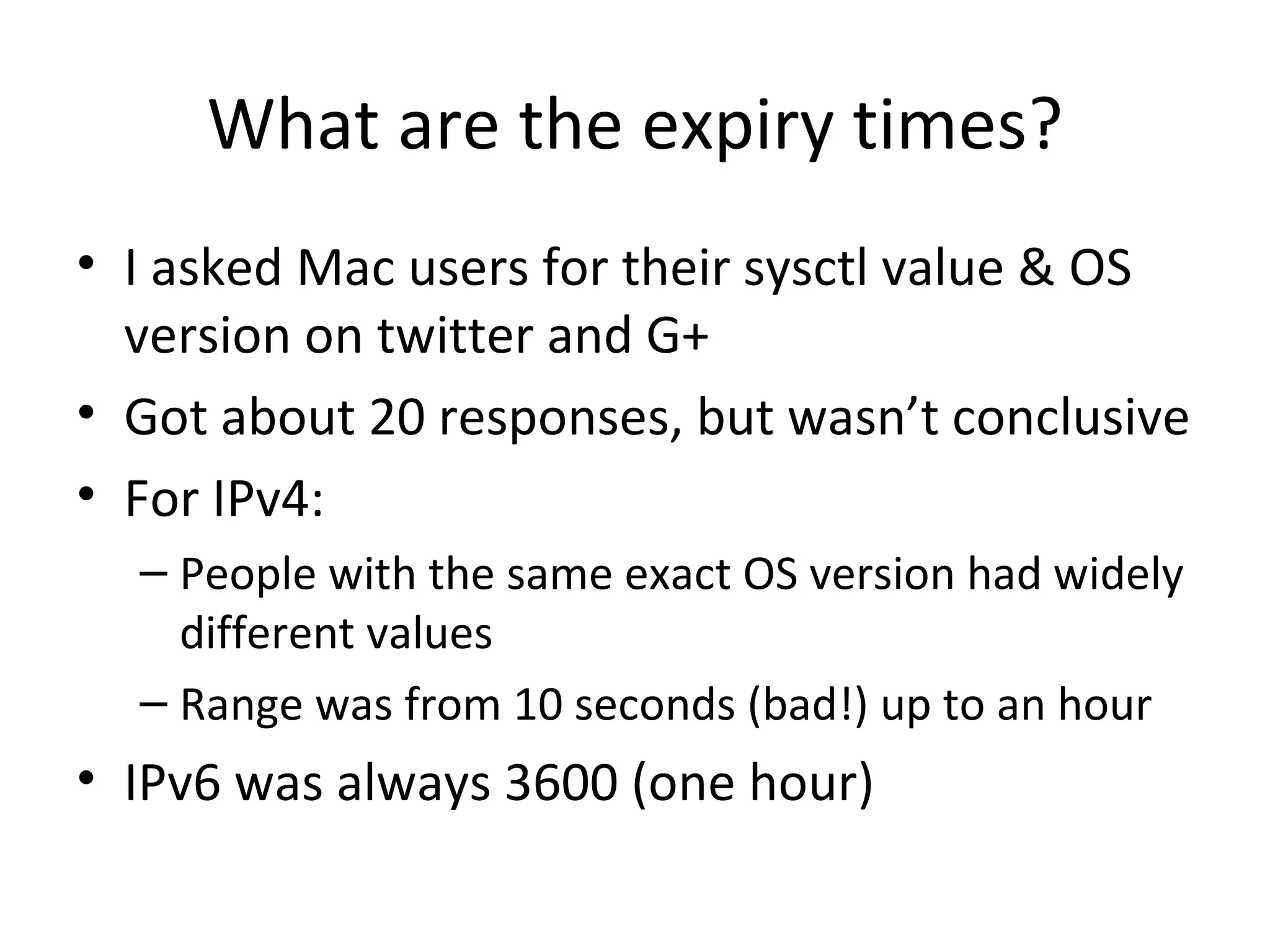 What are the expiry times?

• I asked Mac users for their sysctl value & OS version on twitter and G+

• Got about 20 responses, but wasn’t conclusive

• For IPv4:

– People with the same exact OS version had widely different values

– Range was from 10 seconds (bad!) up to an hour

• IPv6 was always 3600 (one hour)